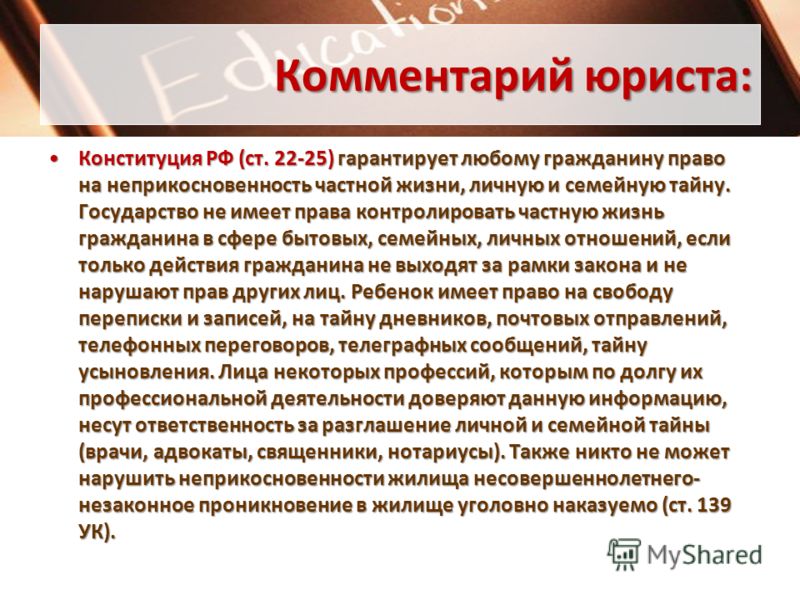 Education

Комментарий юриста:

• Конституция РФ (ст. 22-25) гарантирует любому гражданину право на неприкосновенность частной жизни, личную и семейную тайну. Государство не имеет права контролировать частную жизнь гражданина в сфере бытовых, семейных, личных отношений, если только действия гражданина не выходят за рамки закона и не нарушают прав других лиц. Ребенок имеет право на свободу переписки и записей, на тайну дневников, почтовых отправлений, телефонных переговоров, телеграфных сообщений, тайну усыновления. Лица некоторых профессий, которым по долгу их профессиональной деятельности доверяют данную информацию, несут ответственность за разглашение личной и семейной тайны (врачи, адвокаты, священники, нотариусы). Также никто не может нарушить неприкосновенности жилища несовершеннолетнего- незаконное проникновение в жилище уголовно наказуемо (ст. 139 УК).

MyShared